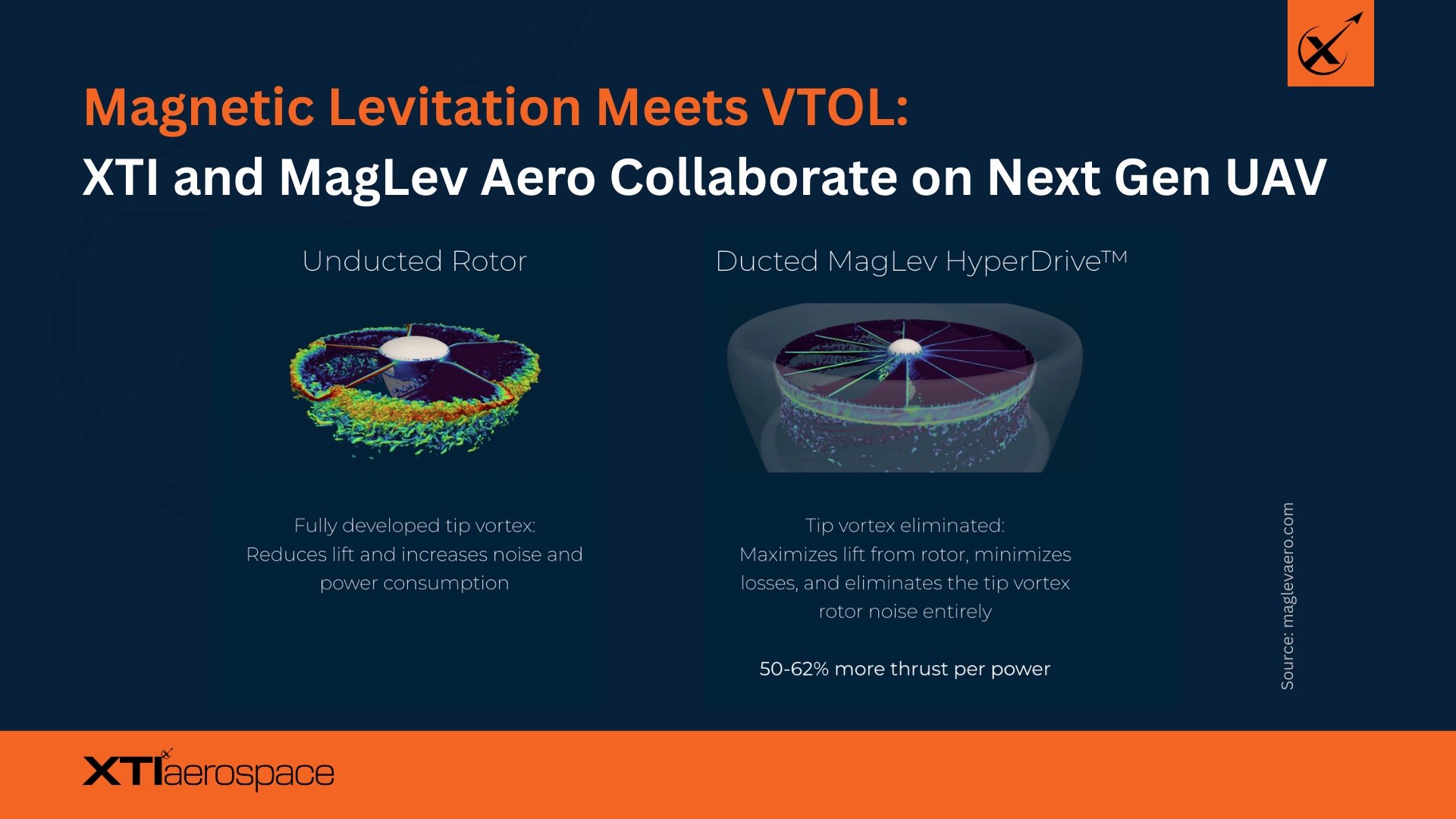 Magnetic Levitation Meets VTOL:
XTI and MagLev Aero Collaborate on Next Gen UAV

Unducted Rotor

Fully developed tip vortex:
Reduces lift and increases noise and power consumption

Ducted MagLev HyperDrive™

Tip vortex eliminated:
Maximizes lift from rotor, minimizes losses, and eliminates the tip vortex rotor noise entirely

50-62% more thrust per power

Source: maglevaero.com

XTIaerospace